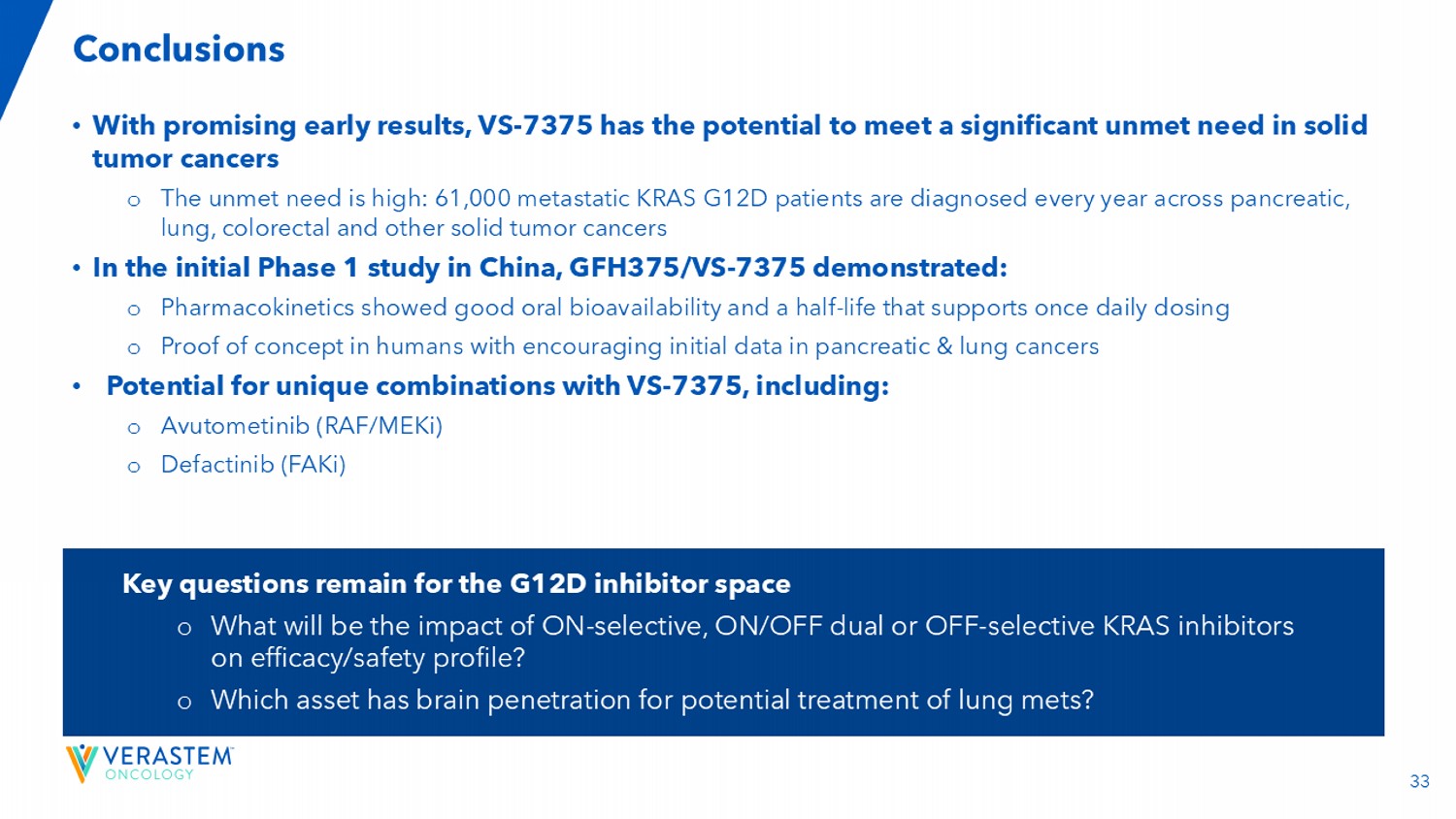 Conclusions

• With promising early results, VS-7375 has the potential to meet a significant unmet need in solid tumor cancers

o The unmet need is high: 61,000 metastatic KRAS G12D patients are diagnosed every year across pancreatic, lung, colorectal and other solid tumor cancers

• In the initial Phase 1 study in China, GFH375/VS-7375 demonstrated:

o Pharmacokinetics showed good oral bioavailability and a half-life that supports once daily dosing

o Proof of concept in humans with encouraging initial data in pancreatic & lung cancers

• Potential for unique combinations with VS-7375, including:

o Avutometinib (RAF/MEKi)

o Defactinib (FAKi)

Key questions remain for the G12D inhibitor space

o What will be the impact of ON-selective, ON/OFF dual or OFF-selective KRAS inhibitors on efficacy/safety profile?

o Which asset has brain penetration for potential treatment of lung mets?

VERASTEM ONCOLOGY

33